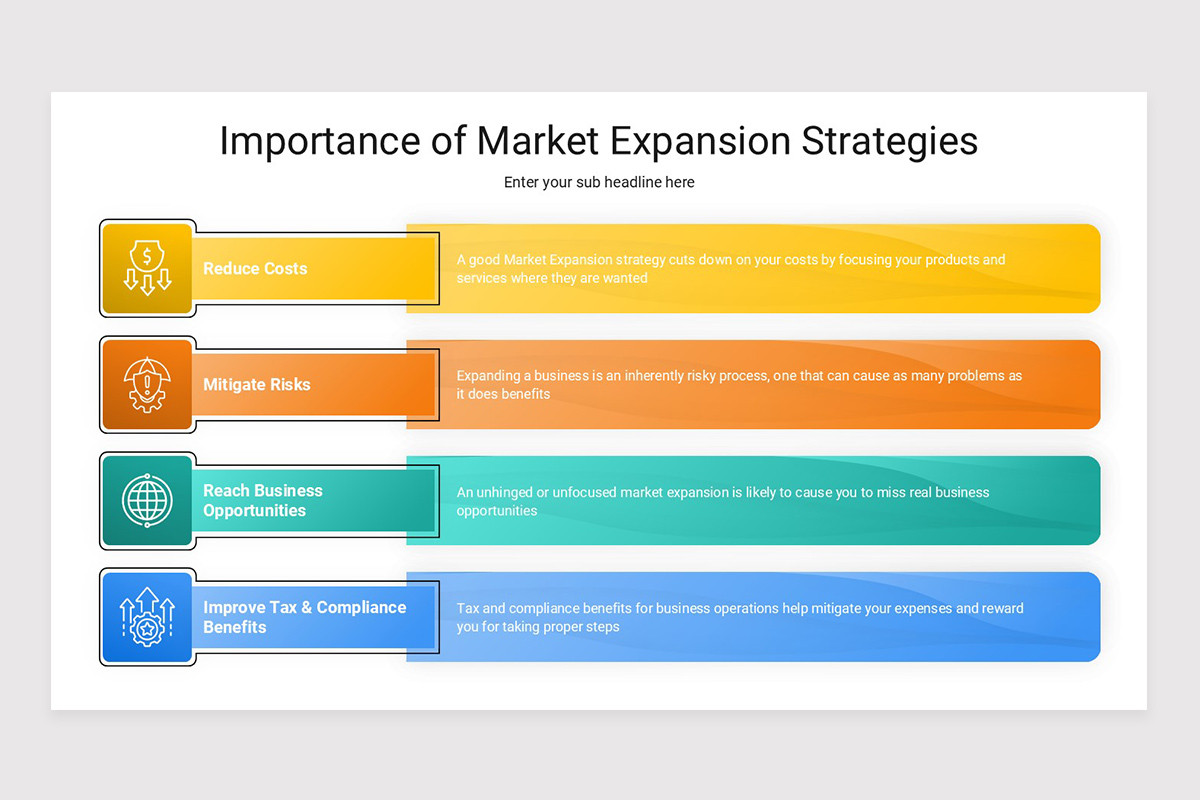 Importance of Market Expansion Strategies

Enter your sub headline here

Reduce Costs

A good Market Expansion strategy cuts down on your costs by focusing your products and services where they are wanted

Mitigate Risks

Expanding a business is an inherently risky process, one that can cause as many problems as it does benefits

Reach Business Opportunities

An unhinged or unfocused market expansion is likely to cause you to miss real business opportunities

Improve Tax & Compliance Benefits

Tax and compliance benefits for business operations help mitigate your expenses and reward you for taking proper steps